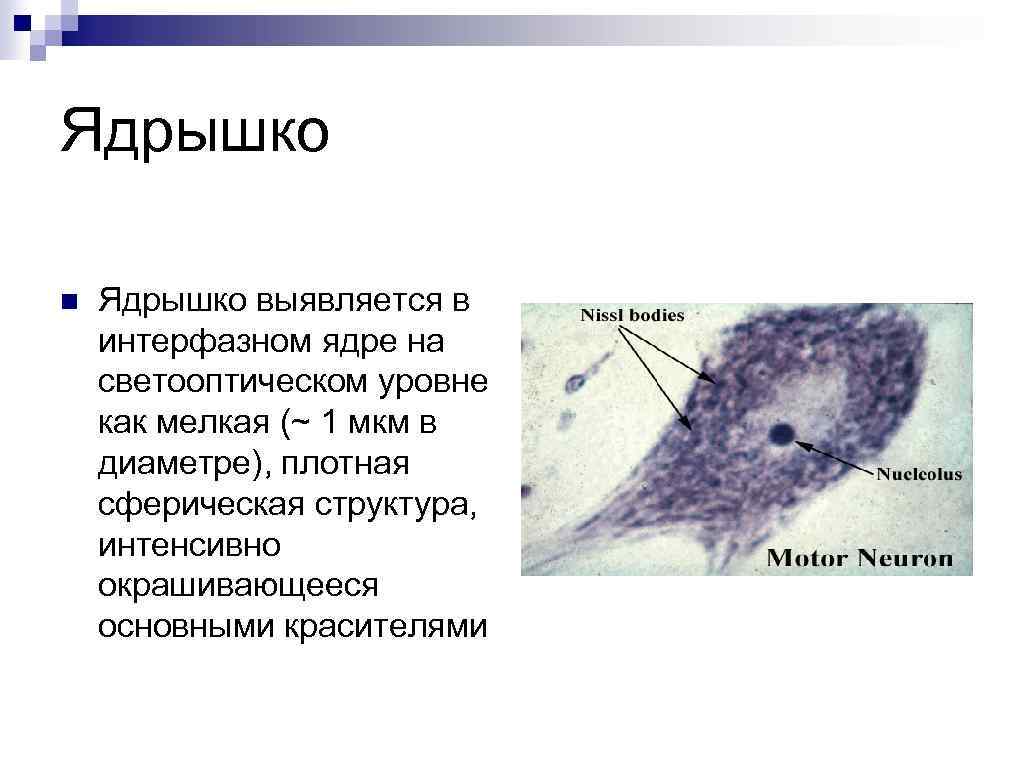 Ядрышко

Ядрышко выявляется в интерфазном ядре на светооптическом уровне как мелкая (~ 1 мкм в диаметре), плотная сферическая структура, интенсивно окрашивающееся основными красителями

Nissl bodies

Nucleolus

Motor Neuron